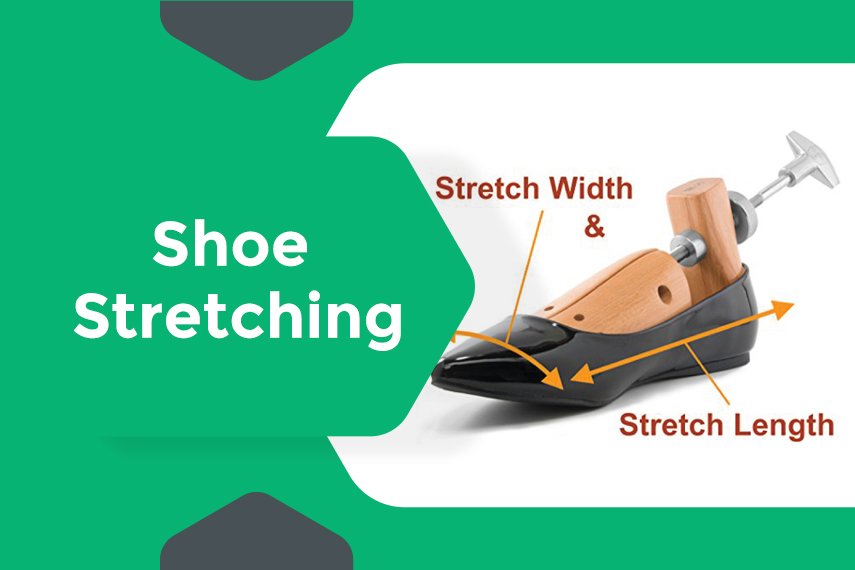 Shoe Stretching

Stretch Width
&

Stretch Length